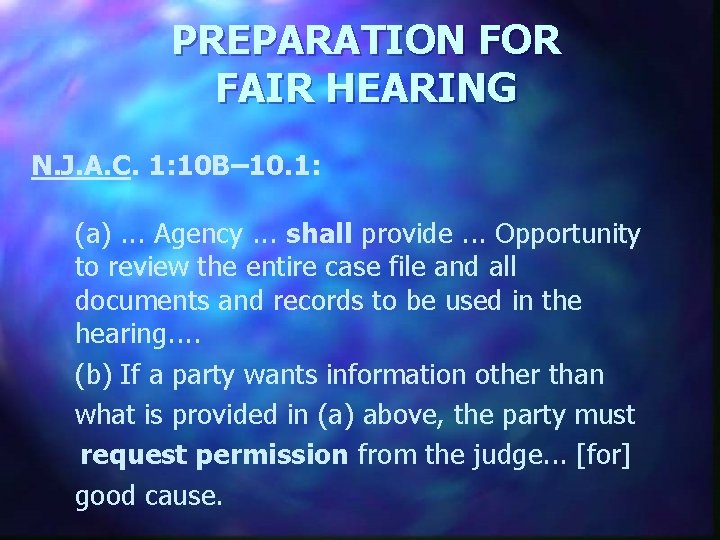 PREPARATION FOR FAIR HEARING

N.J.A.C. 1:10B–10.1:

(a) ... Agency ... shall provide ... Opportunity to review the entire case file and all documents and records to be used in the hearing....

(b) If a party wants information other than what is provided in (a) above, the party must request permission from the judge... [for] good cause.